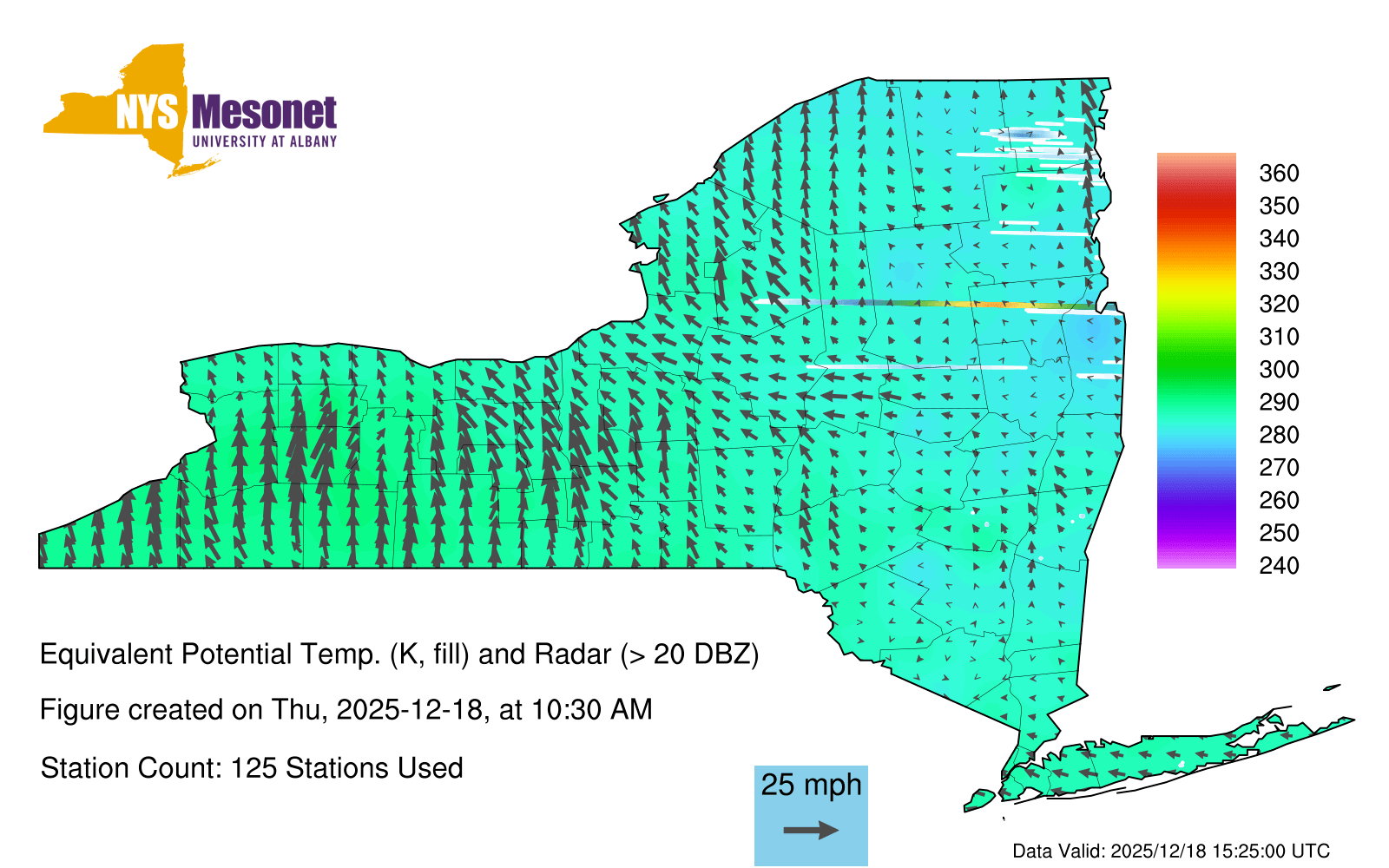 NYS Mesonet
UNIVERSITY AT ALBANY

360
350
340
330
320
310
300
290
280
270
260
250
240

Equivalent Potential Temp. (K, fill) and Radar (> 20 DBZ)

Figure created on Thu, 2025-12-18, at 10:30 AM

Station Count: 125 Stations Used

25 mph

Data Valid: 2025/12/18 15:25:00 UTC